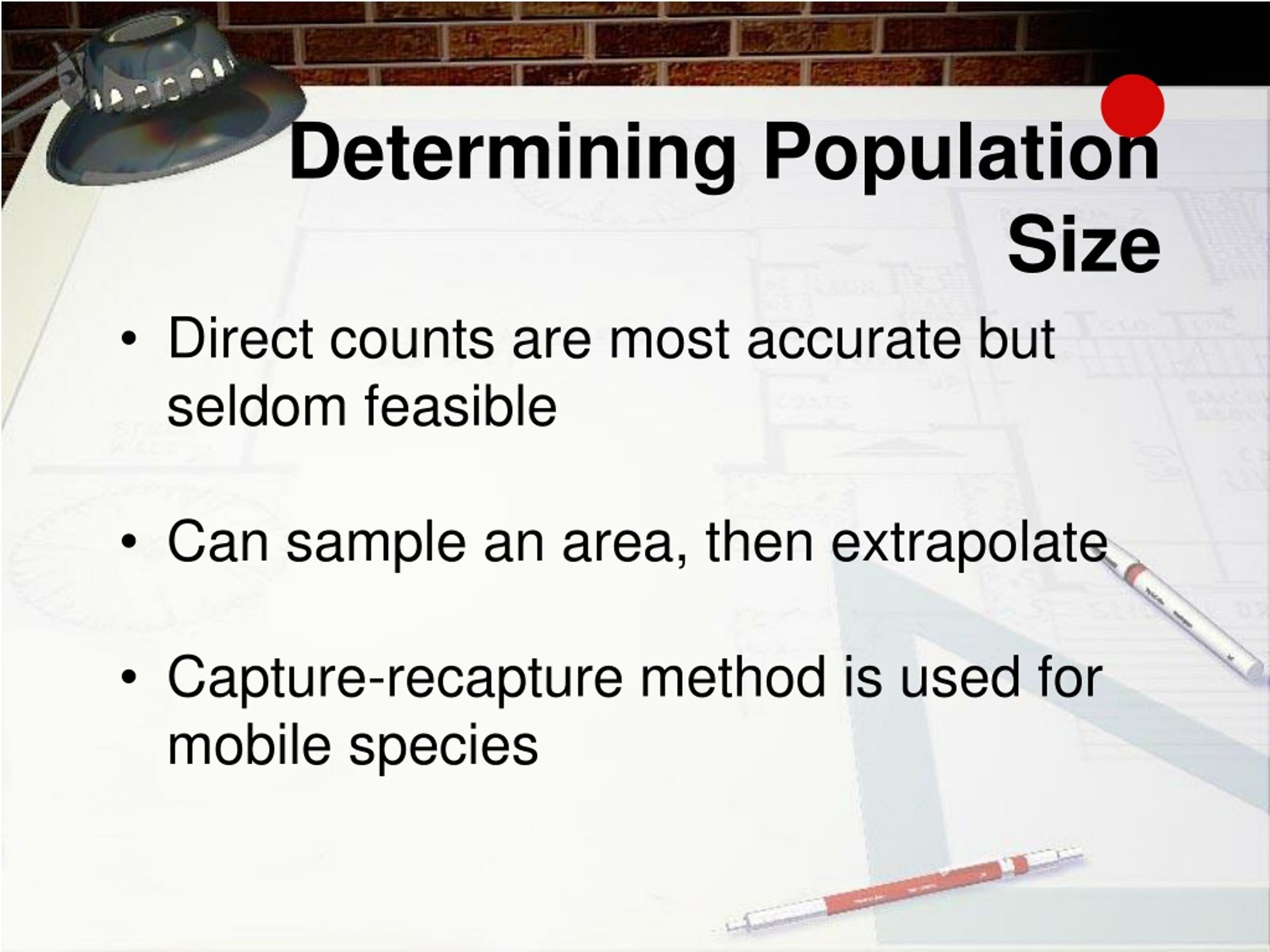 Determining Population Size

• Direct counts are most accurate but seldom feasible

• Can sample an area, then extrapolate

• Capture-recapture method is used for mobile species